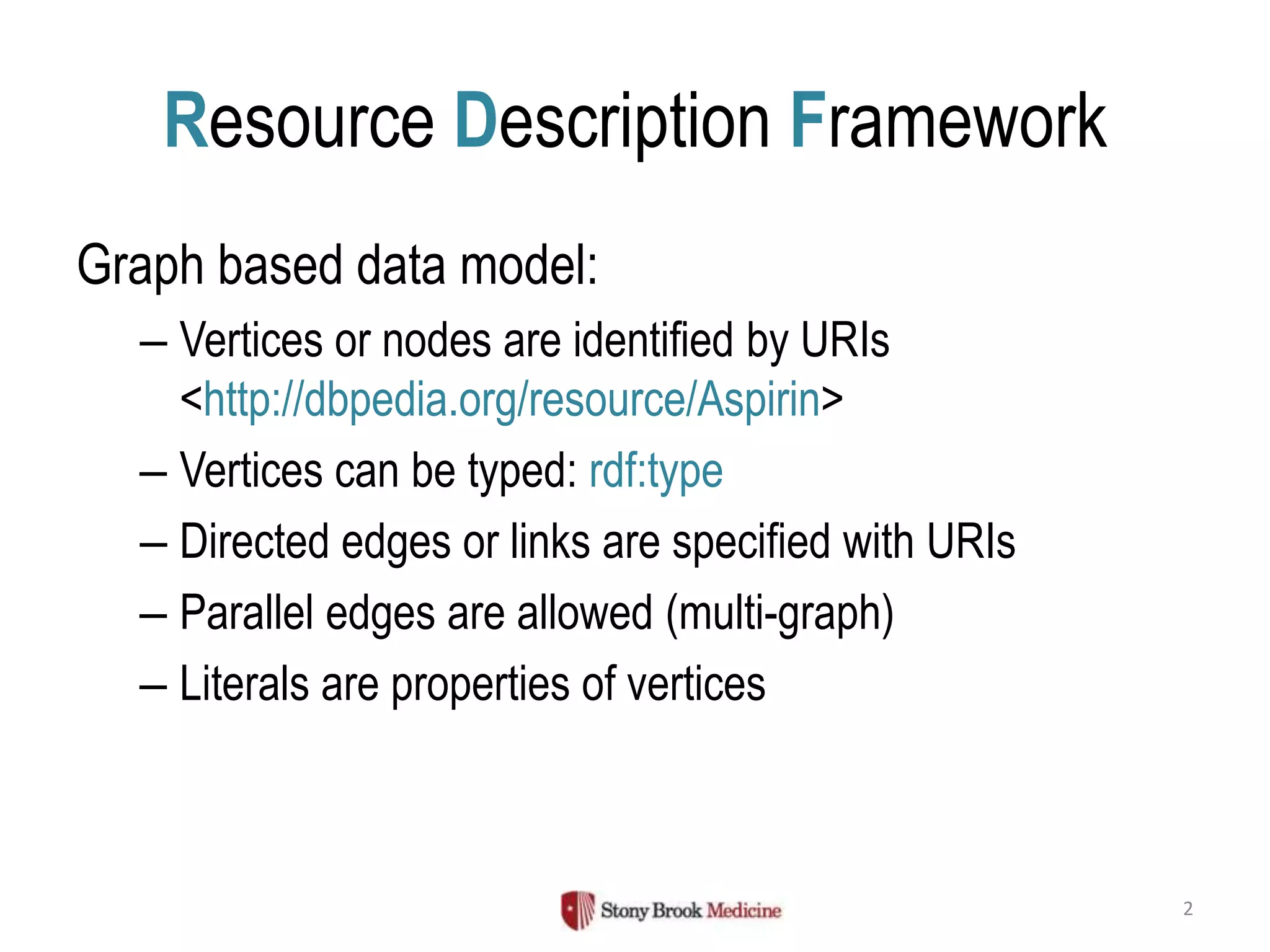 Resource Description Framework

Graph based data model:

– Vertices or nodes are identified by URIs <http://dbpedia.org/resource/Aspirin>

– Vertices can be typed: rdf:type

– Directed edges or links are specified with URIs

– Parallel edges are allowed (multi-graph)

– Literals are properties of vertices

Stony Brook Medicine

2